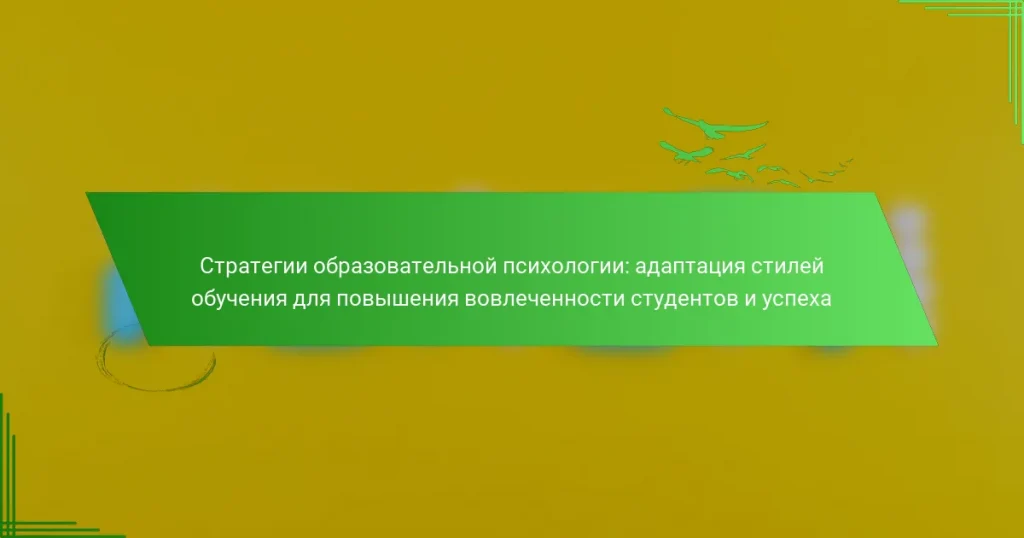 Стратегии образовательной психологии: адаптация стилей обучения для повышения вовлеченности студентов и успеха